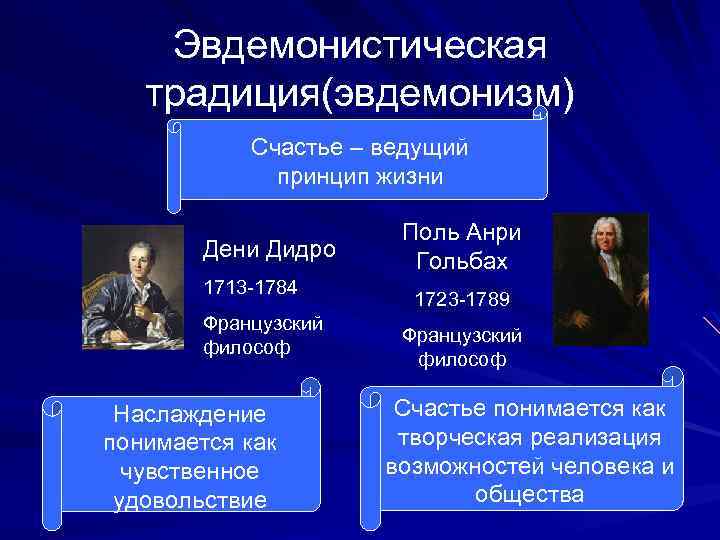 Эвдемонистическая традиция(эвдемонизм)

Счастье – ведущий принцип жизни

Дени Дидро

1713-1784

Французский философ

Поль Анри Гольбах

1723-1789

Французский философ

Наслаждение понимается как чувственное удовольствие

Счастье понимается как творческая реализация возможностей человека и общества